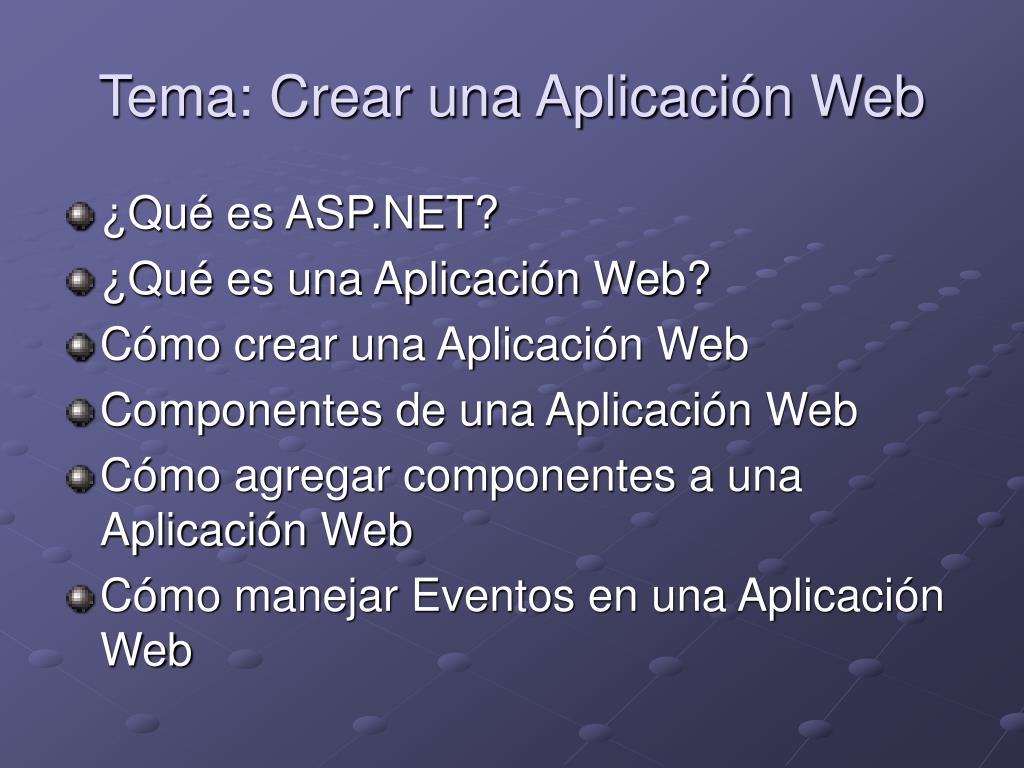 Tema: Crear una Aplicación Web

¿Qué es ASP.NET?

¿Qué es una Aplicación Web?

Cómo crear una Aplicación Web

Componentes de una Aplicación Web

Cómo agregar componentes a una Aplicación Web

Cómo manejar Eventos en una Aplicación Web